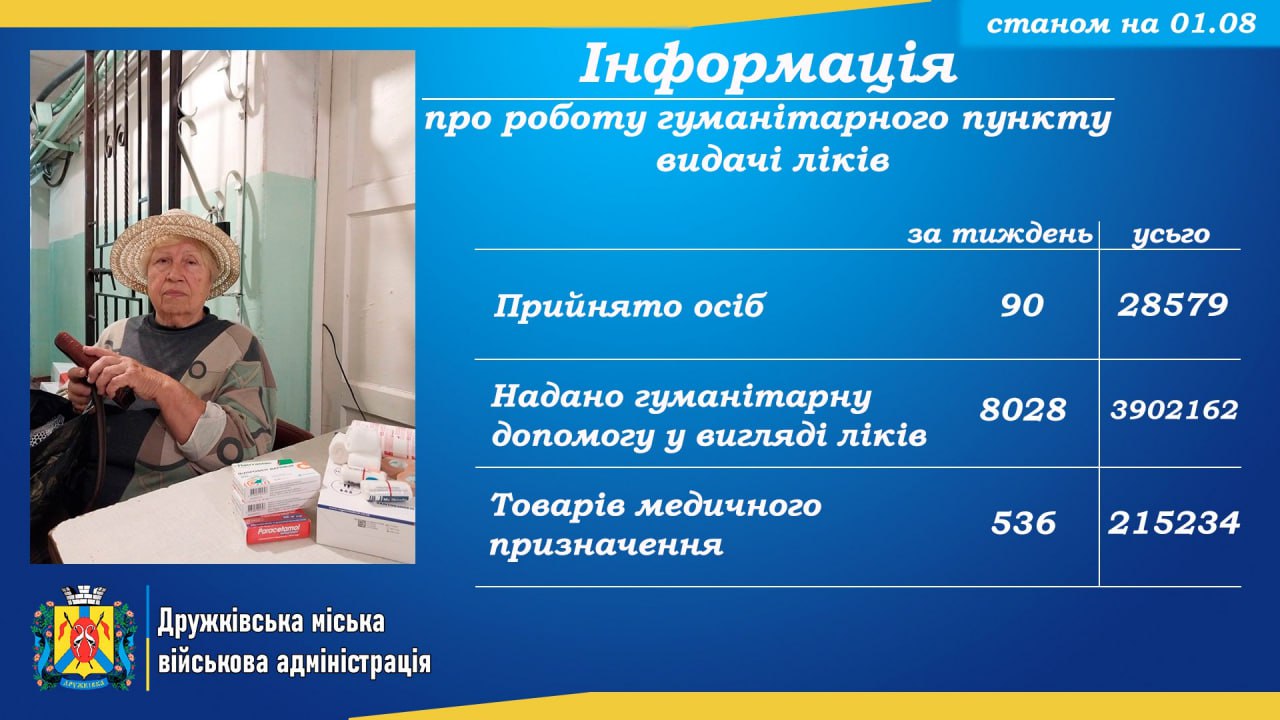 станом на 01.08

Інформація

про роботу гуманітарного пункту видачі ліків

| | за тиждень | усього |
|---|---|---|
| Прийнято осіб | 90 | 28579 |
| Надано гуманітарну допомогу у вигляді ліків | 8028 | 3902162 |
| Товарів медичного призначення | 536 | 215234 |

Paracetamol

ДРУЖКІВКА

Дружківська міська військова адміністрація